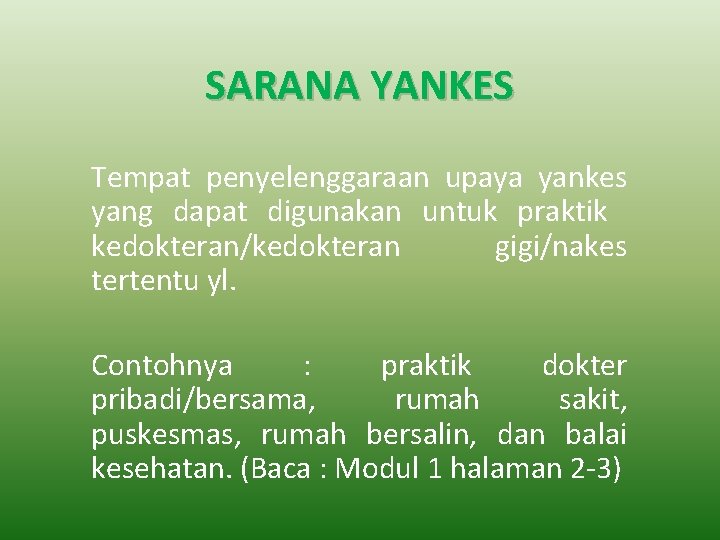 SARANA YANKES

Tempat penyelenggaraan upaya yankes yang dapat digunakan untuk praktik kedokteran/kedokteran gigi/nakes tertentu yl.

Contohnya : praktik dokter pribadi/bersama, rumah sakit, puskesmas, rumah bersalin, dan balai kesehatan. (Baca : Modul 1 halaman 2-3)